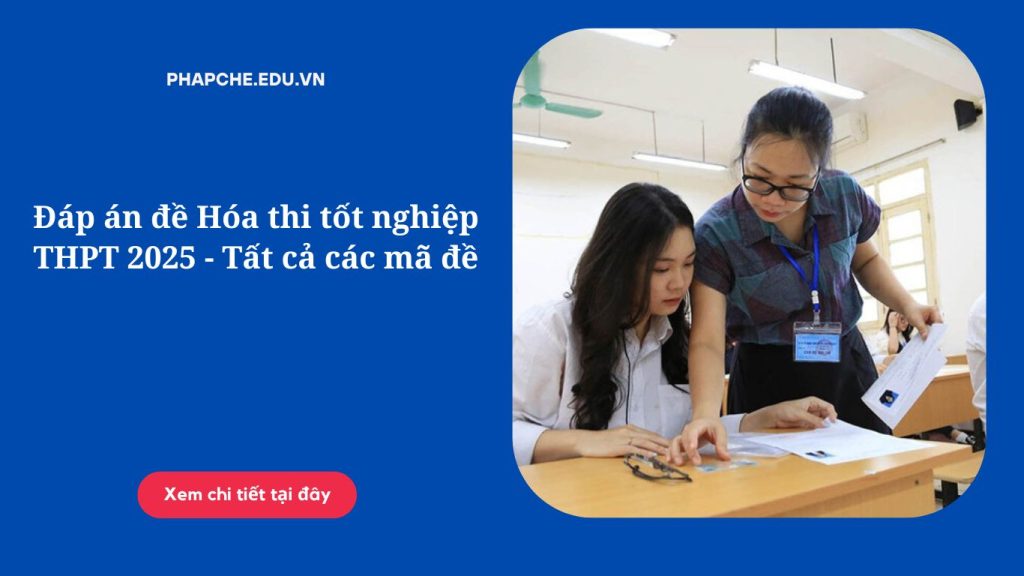 PHAPCHE.EDU.VN

Đáp án đề Hóa thi tốt nghiệp THPT 2025 - Tất cả các mã đề

Xem chi tiết tại đây